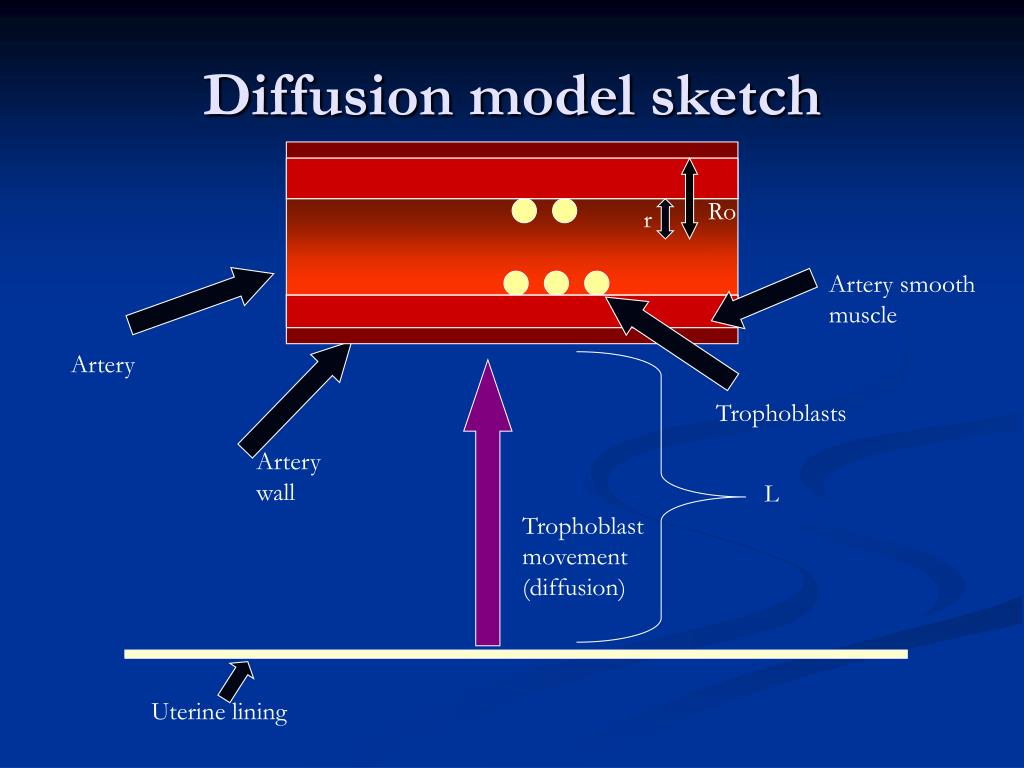 Diffusion model sketch

r

Ro

Artery smooth muscle

Artery

Trophoblasts

Artery wall

L

Trophoblast movement (diffusion)

Uterine lining